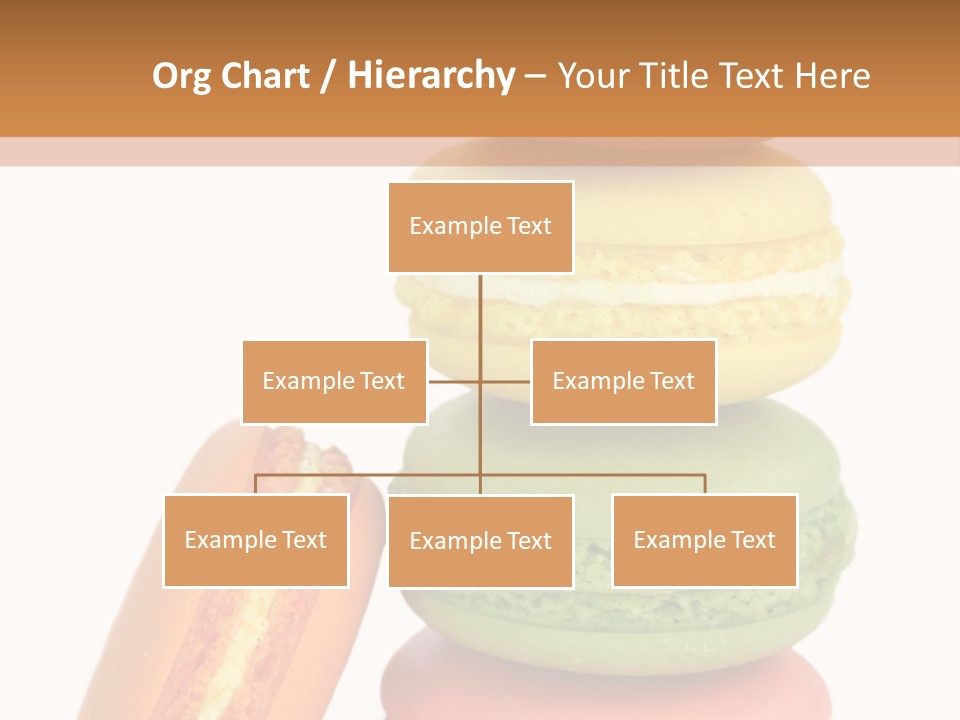 Org Chart / Hierarchy – Your Title Text Here

Example Text

Example Text

Example Text

Example Text

Example Text

Example Text